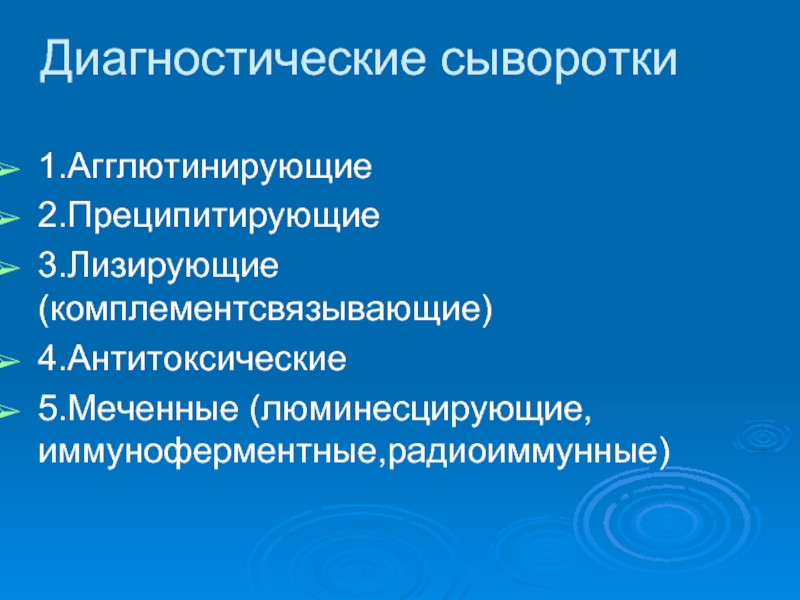 Диагностические сыворотки

1.Агглютинирующие
2.Преципитирующие
3.Лизирующие (комплементсвязывающие)
4.Антитоксические
5.Меченные (люминесцирующие, иммуноферментные,радиоиммунные)